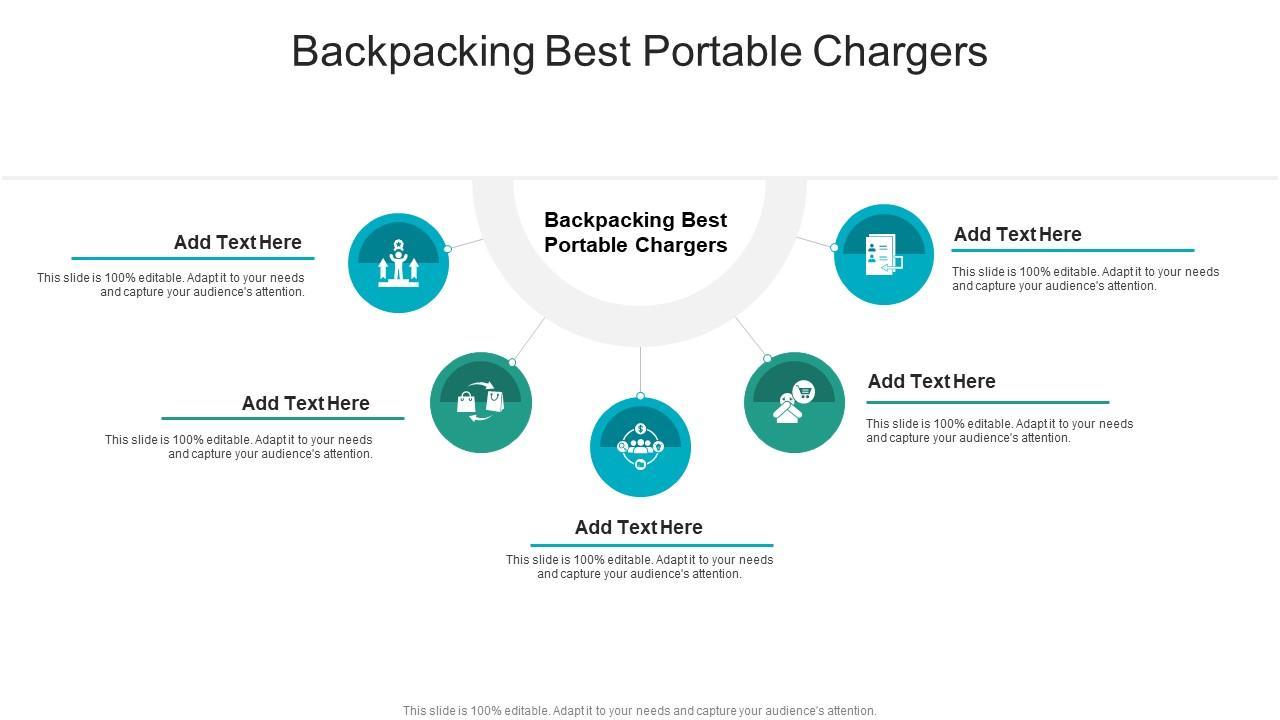 Backpacking Best Portable Chargers

Backpacking Best Portable Chargers

Add Text Here

This slide is 100% editable. Adapt it to your needs and capture your audience's attention.

Add Text Here

This slide is 100% editable. Adapt it to your needs and capture your audience's attention.

Add Text Here

This slide is 100% editable. Adapt it to your needs and capture your audience's attention.

Add Text Here

This slide is 100% editable. Adapt it to your needs and capture your audience's attention.

Add Text Here

This slide is 100% editable. Adapt it to your needs and capture your audience's attention.

This slide is 100% editable. Adapt it to your needs and capture your audience's attention.